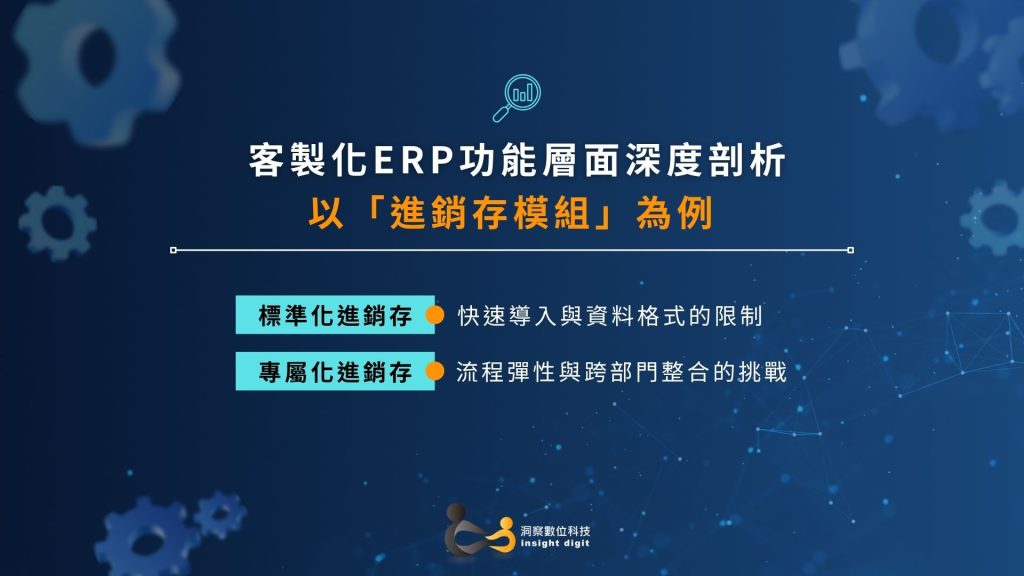 客製化ERP功能層面深度剖析
以「進銷存模組」為例

標準化進銷存 快速導入與資料格式的限制

專屬化進銷存 流程彈性與跨部門整合的挑戰

洞察數位科技
insight digit